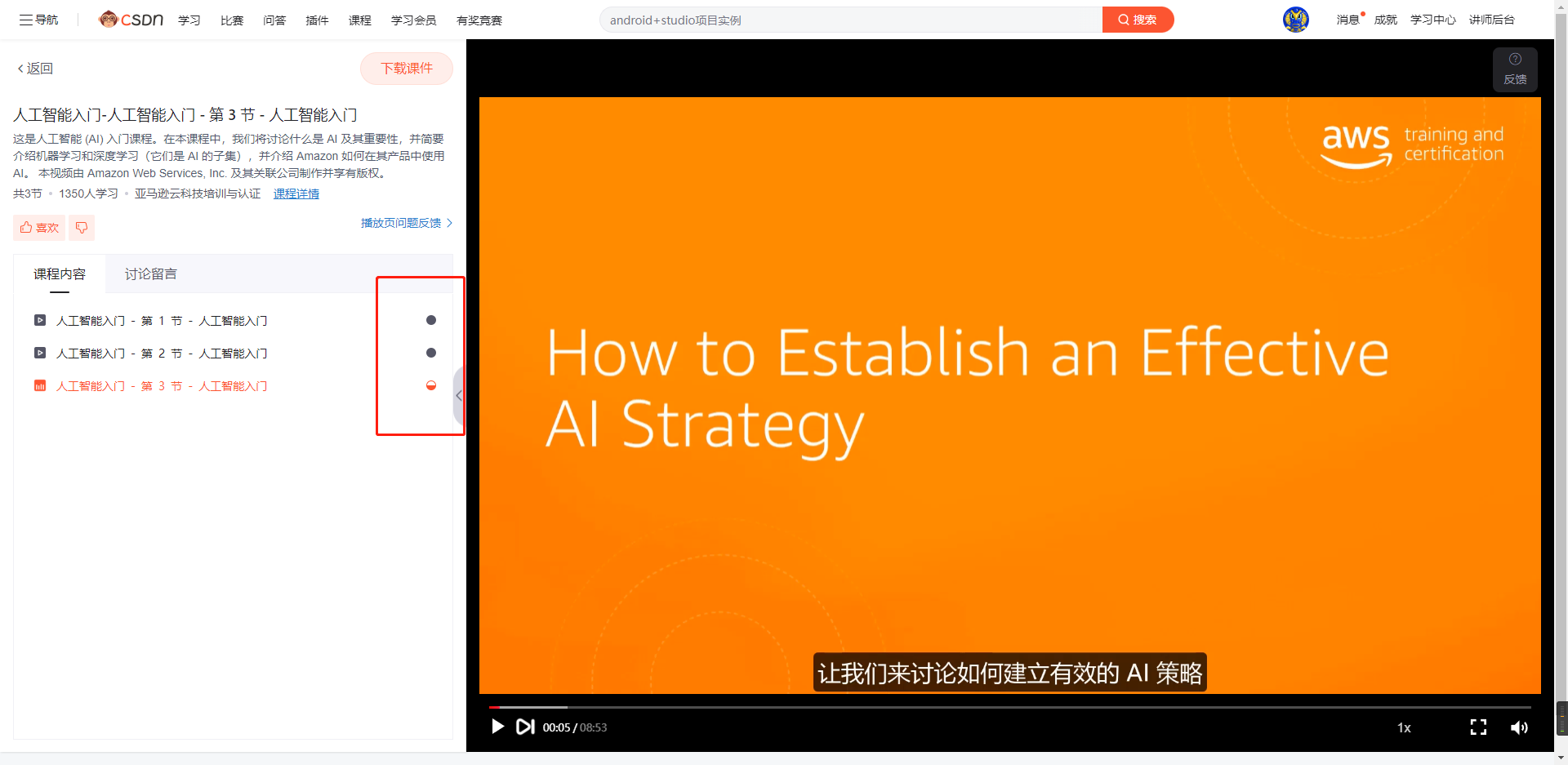 导航 CSDN 学习 比赛 问答 插件 课程 学习会员 有奖竞赛

android+studio项目实例 搜索

消息 成就 学习中心 讲师后台

返回

下载课件

人工智能入门-人工智能入门 - 第 3 节 - 人工智能入门

这是人工智能 (AI) 入门课程。在本课程中，我们将讨论什么是 AI 及其重要性，并简要介绍机器学习和深度学习（它们是 AI 的子集），并介绍 Amazon 如何在其产品中使用 AI。 本视频由 Amazon Web Services, Inc. 及其关联公司制作并享有版权。

共3节 • 1350人学习 • 亚马逊云科技培训与认证 课程详情

喜欢

播放页问题反馈

课程内容 讨论留言

人工智能入门 - 第 1 节 - 人工智能入门

人工智能入门 - 第 2 节 - 人工智能入门

人工智能入门 - 第 3 节 - 人工智能入门

反馈

aws training and certification

How to Establish an Effective AI Strategy

让我们来讨论如何建立有效的 AI 策略

00:05 / 08:53

1x